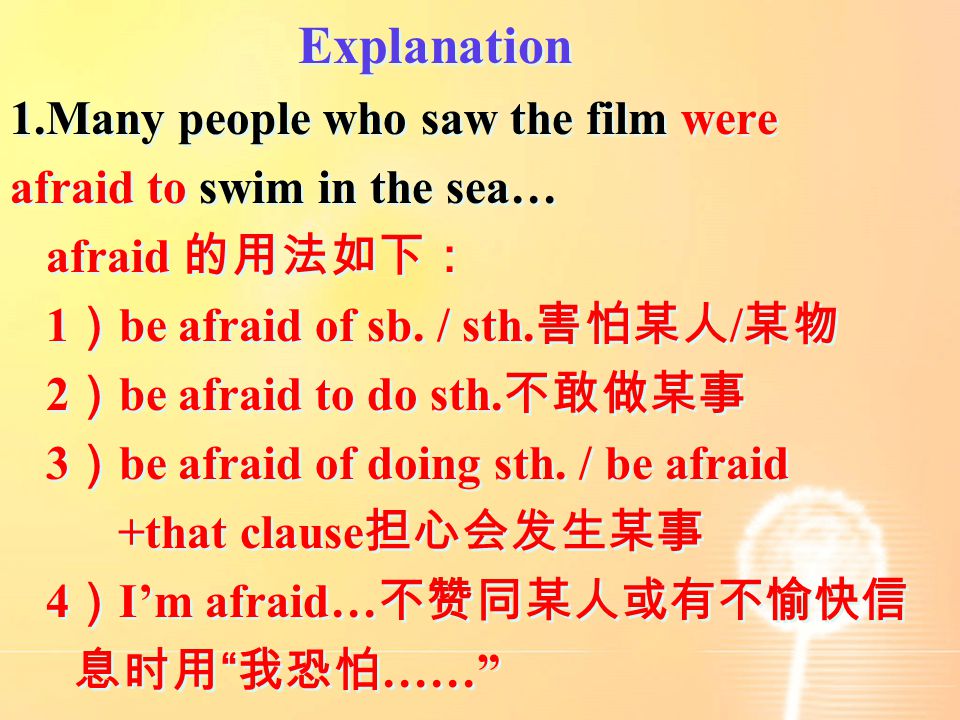 Explanation

1.Many people who saw the film were afraid to swim in the sea…

afraid 的用法如下：

1）be afraid of sb. / sth.害怕某人/某物

2）be afraid to do sth.不敢做某事

3）be afraid of doing sth. / be afraid +that clause担心会发生某事

4）I’m afraid…不赞同某人或有不愉快信息时用“我恐怕……”